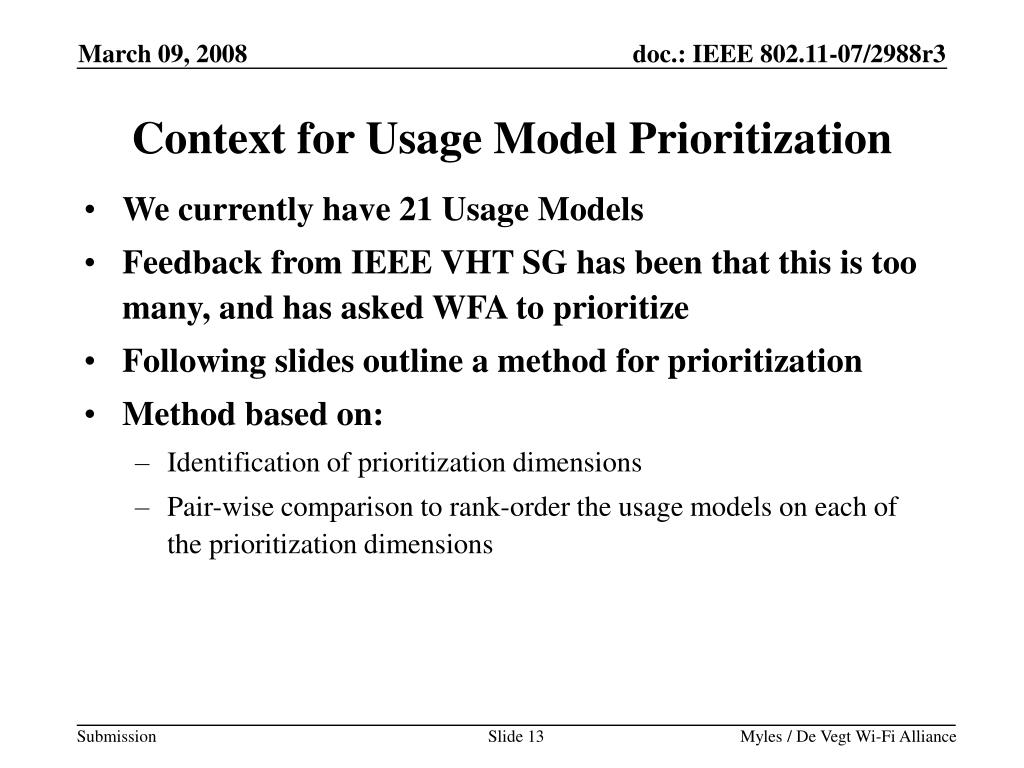 March 09, 2008

doc.: IEEE 802.11-07/2988r3

Context for Usage Model Prioritization

• We currently have 21 Usage Models
• Feedback from IEEE VHT SG has been that this is too many, and has asked WFA to prioritize
• Following slides outline a method for prioritization
• Method based on:
– Identification of prioritization dimensions
– Pair-wise comparison to rank-order the usage models on each of the prioritization dimensions

Submission

Slide 13

Myles / De Vegt Wi-Fi Alliance